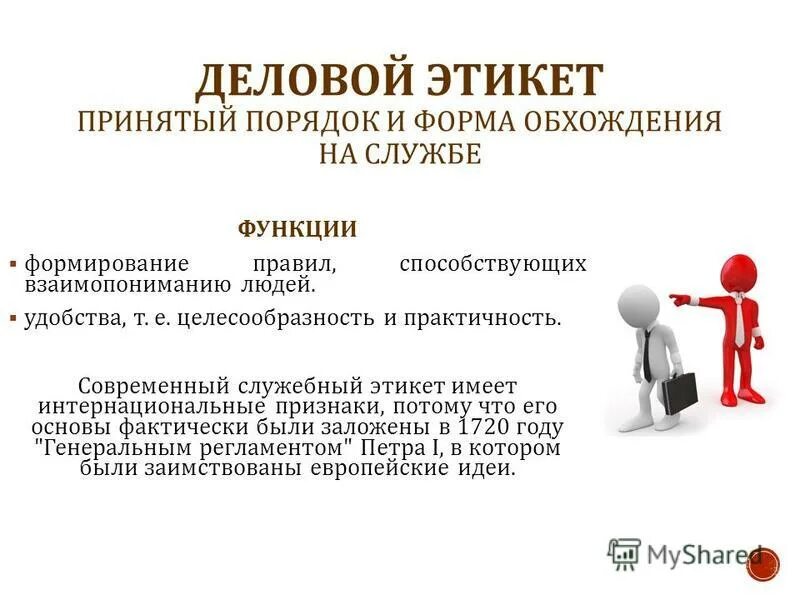 ДЕЛОВОЙ ЭТИКЕТ
ПРИНЯТЫЙ ПОРЯДОК И ФОРМА ОБХОЖДЕНИЯ НА СЛУЖБЕ

ФУНКЦИИ

▪ формирование правил, способствующих взаимопониманию людей.
▪ удобства, т. е. целесообразность и практичность.

Современный служебный этикет имеет интернациональные признаки, потому что его основы фактически были заложены в 1720 году "Генеральным регламентом" Петра I, в котором были заимствованы европейские идеи.

MyShared